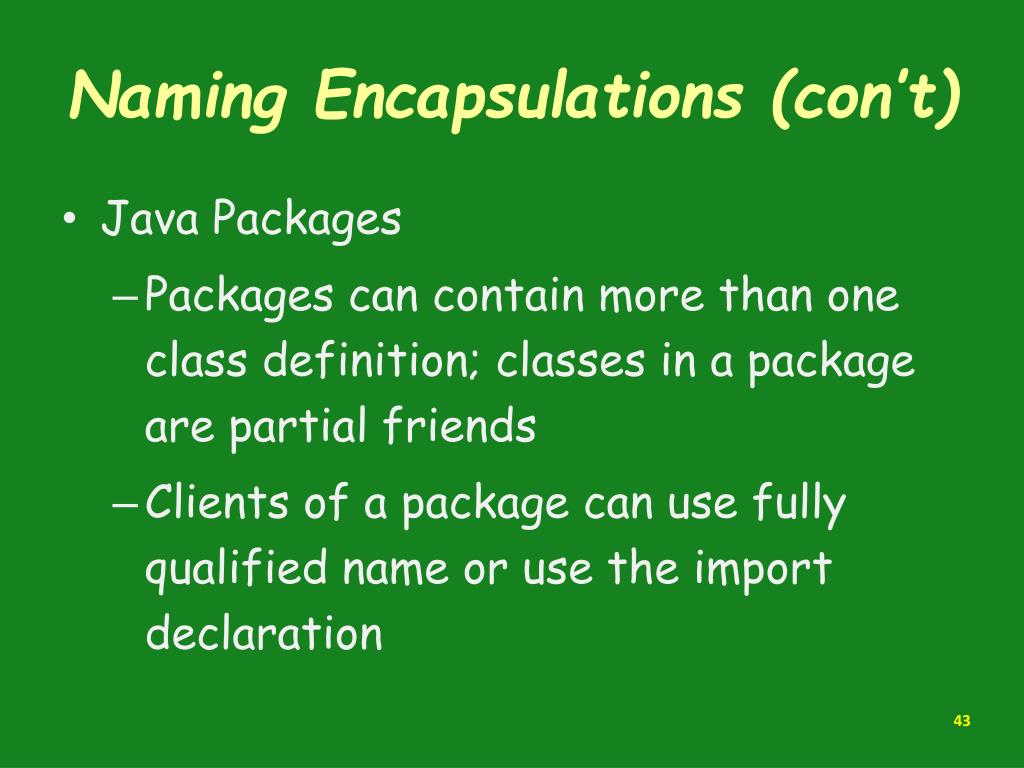 Naming Encapsulations (con't)

• Java Packages

– Packages can contain more than one class definition; classes in a package are partial friends

– Clients of a package can use fully qualified name or use the import declaration

43